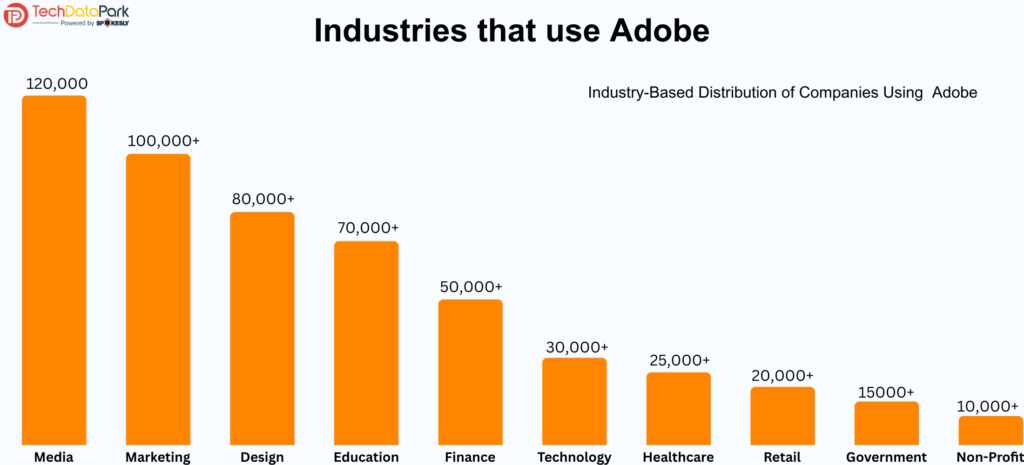 TechDataPark
Powered by SPOKESLY

Industries that use Adobe

Industry-Based Distribution of Companies Using Adobe

120,000
100,000+
80,000+
70,000+
50,000+
30,000+
25,000+
20,000+
15000+
10,000+

Media
Marketing
Design
Education
Finance
Technology
Healthcare
Retail
Government
Non-Profit